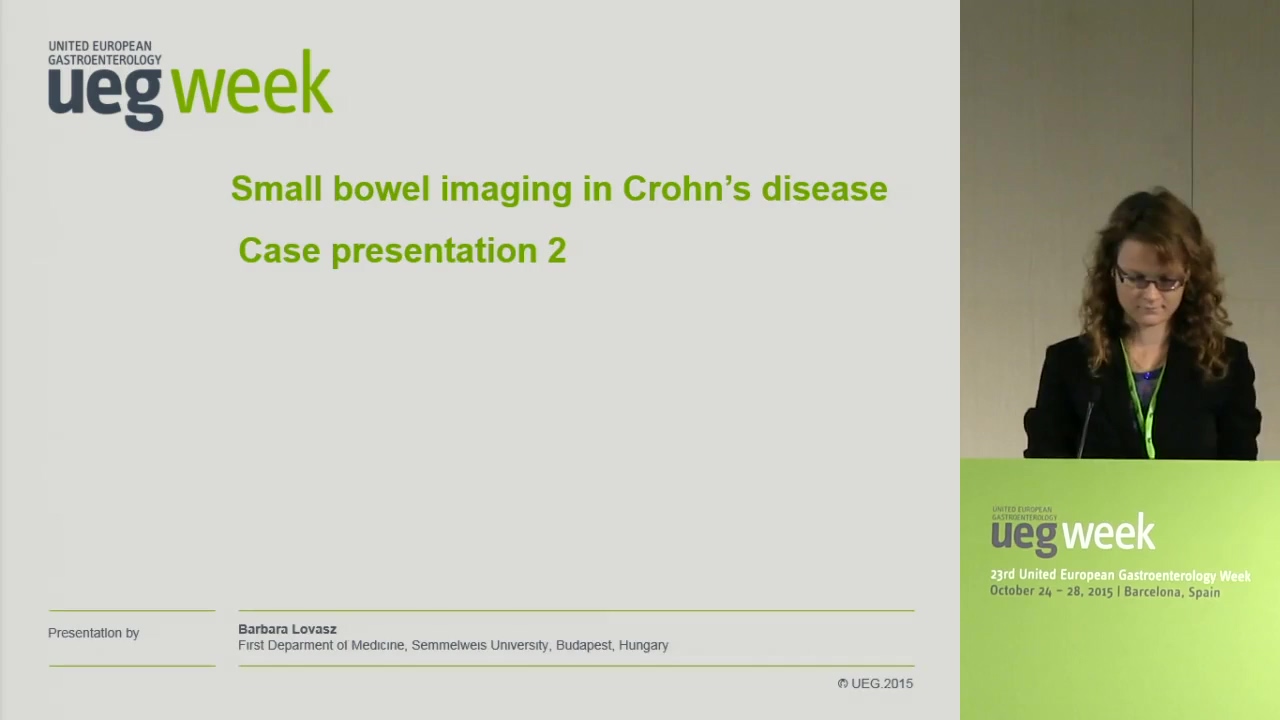 UNITED EUROPEAN GASTROENTEROLOGY
ueg week

Small bowel imaging in Crohn's disease

Case presentation 2

Presentation by

Barbara Lovasz
First Deparment of Medicine, Semmelweis University, Budapest, Hungary

© UEG.2015

UNITED EUROPEAN GASTROENTEROLOGY
ueg week
23rd United European Gastroenterology Week
October 24 – 28, 2015 | Barcelona, Spain